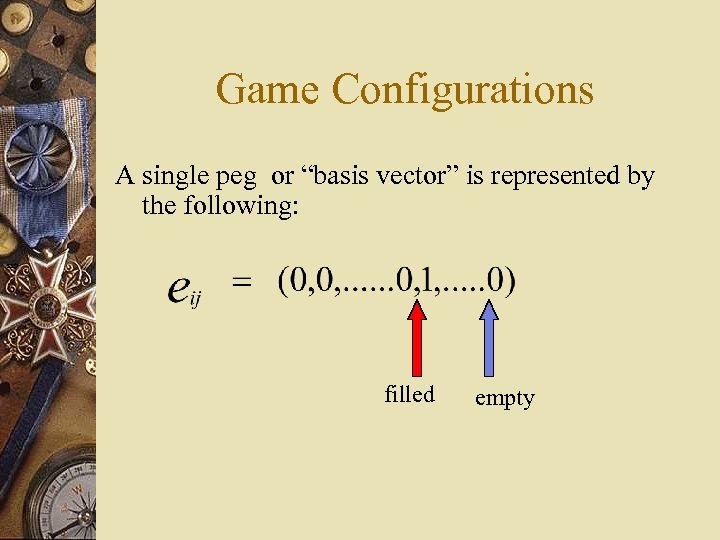 Game Configurations

A single peg or “basis vector” is represented by the following:

$e_{ij} = (0,0,......0,1,.....0)$

filled

empty